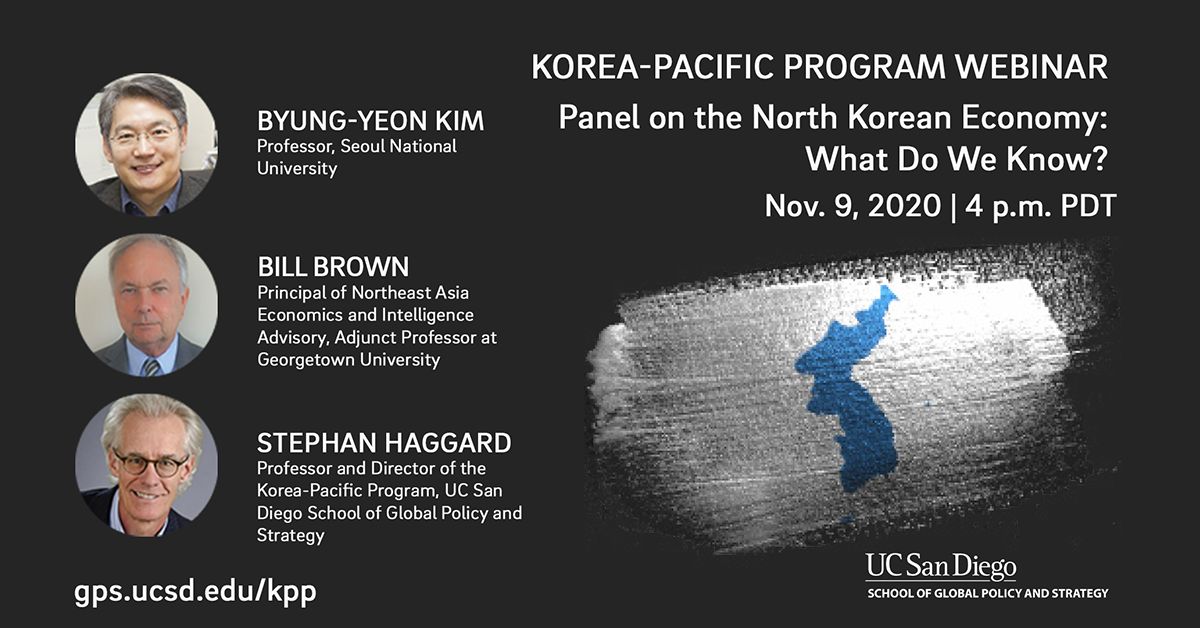 KOREA-PACIFIC PROGRAM WEBINAR

Panel on the North Korean Economy: What Do We Know?

Nov. 9, 2020 | 4 p.m. PDT

BYUNG-YEON KIM
Professor, Seoul National University

BILL BROWN
Principal of Northeast Asia Economics and Intelligence Advisory, Adjunct Professor at Georgetown University

STEPHAN HAGGARD
Professor and Director of the Korea-Pacific Program, UC San Diego School of Global Policy and Strategy

gps.ucsd.edu/kpp

UC San Diego
SCHOOL OF GLOBAL POLICY AND STRATEGY